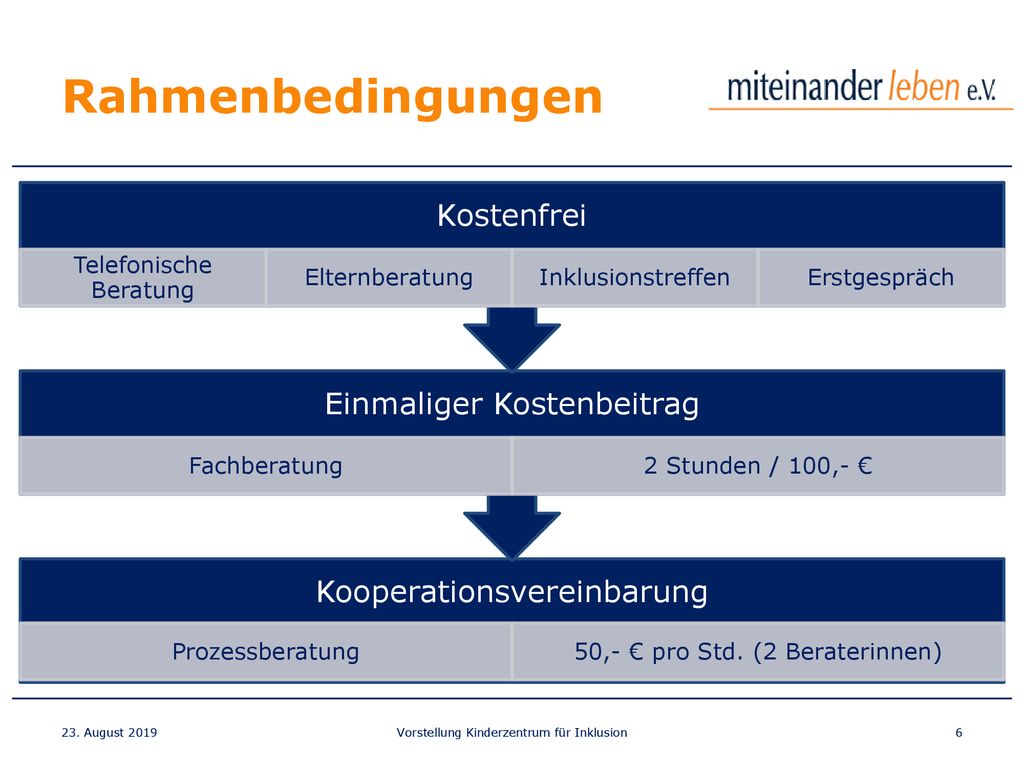 Rahmenbedingungen

miteinander leben e.V.

Kostenfrei

Telefonische Beratung

Elternberatung

Inklusionstreffen

Erstgespräch

Einmaliger Kostenbeitrag

Fachberatung

2 Stunden / 100,- €

Kooperationsvereinbarung

Prozessberatung

50,- € pro Std. (2 Beraterinnen)

23. August 2019

Vorstellung Kinderzentrum für Inklusion

6